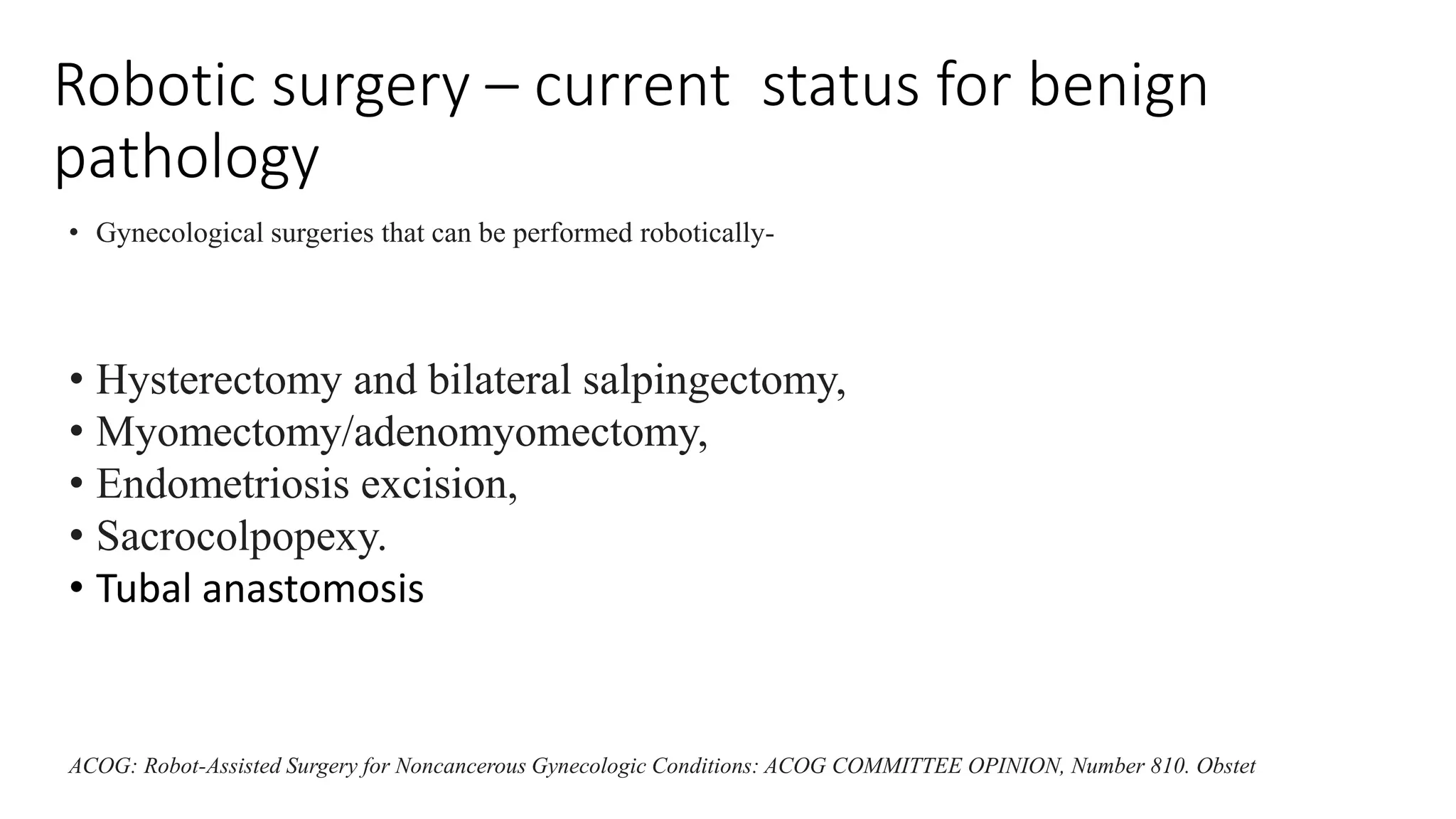 Robotic surgery – current status for benign pathology

• Gynecological surgeries that can be performed robotically-

• Hysterectomy and bilateral salpingectomy,
• Myomectomy/adenomyomectomy,
• Endometriosis excision,
• Sacrocolpopexy.
• Tubal anastomosis

ACOG: Robot-Assisted Surgery for Noncancerous Gynecologic Conditions: ACOG COMMITTEE OPINION, Number 810. Obstet